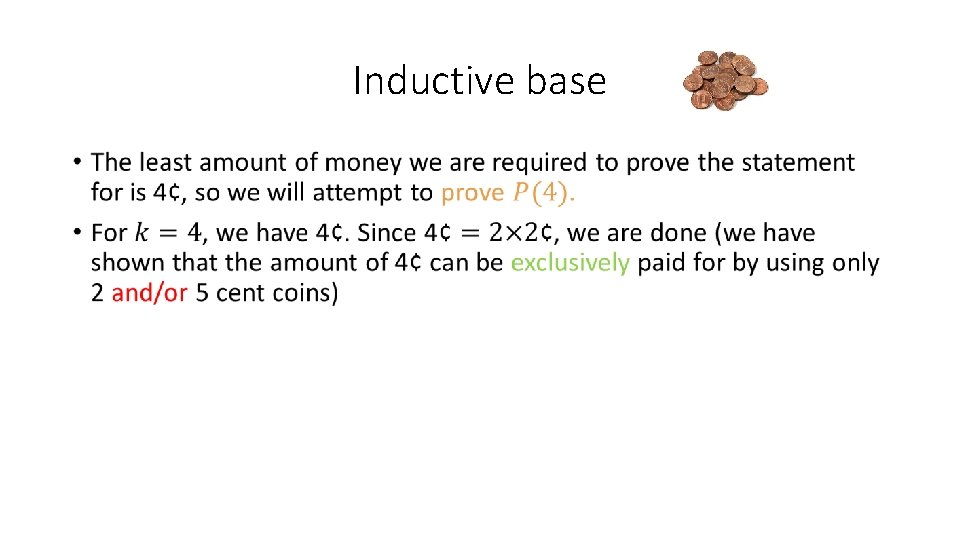 Inductive base

• The least amount of money we are required to prove the statement for is 4¢, so we will attempt to prove $P(4)$.

• For $k = 4$, we have 4¢. Since 4¢ $= 2 \times 2$¢, we are done (we have shown that the amount of 4¢ can be exclusively paid for by using only 2 and/or 5 cent coins)